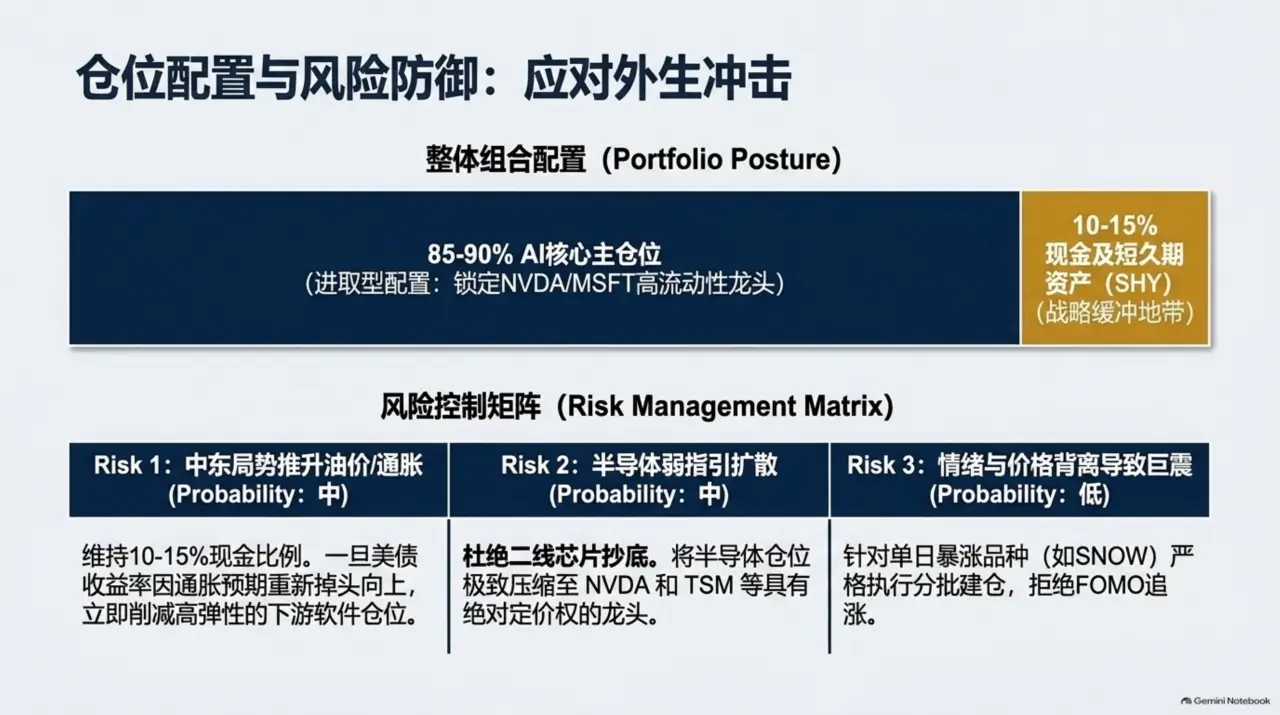 仓位配置与风险防御：应对外生冲击

整体组合配置（Portfolio Posture）

85-90% AI核心主仓位
（进取型配置：锁定NVDA/MSFT高流动性龙头）

10-15%
现金及短久期资产（SHY）
（战略缓冲地带）

风险控制矩阵（Risk Management Matrix）

| Risk 1：中东局势推升油价/通胀 (Probability：中) | Risk 2：半导体弱指引扩散 (Probability：中) | Risk 3：情绪与价格背离导致巨震 (Probability：低) |
|---|---|---|
| 维持10-15%现金比例。一旦美债收益率因通胀预期重新掉头向上，立即削减高弹性的下游软件仓位。 | 杜绝二线芯片抄底。将半导体仓位极致压缩至 NVDA 和 TSM 等具有绝对定价权的龙头。 | 针对单日暴涨品种（如SNOW）严格执行分批建仓，拒绝FOMO追涨。 |

Gemini Notebook